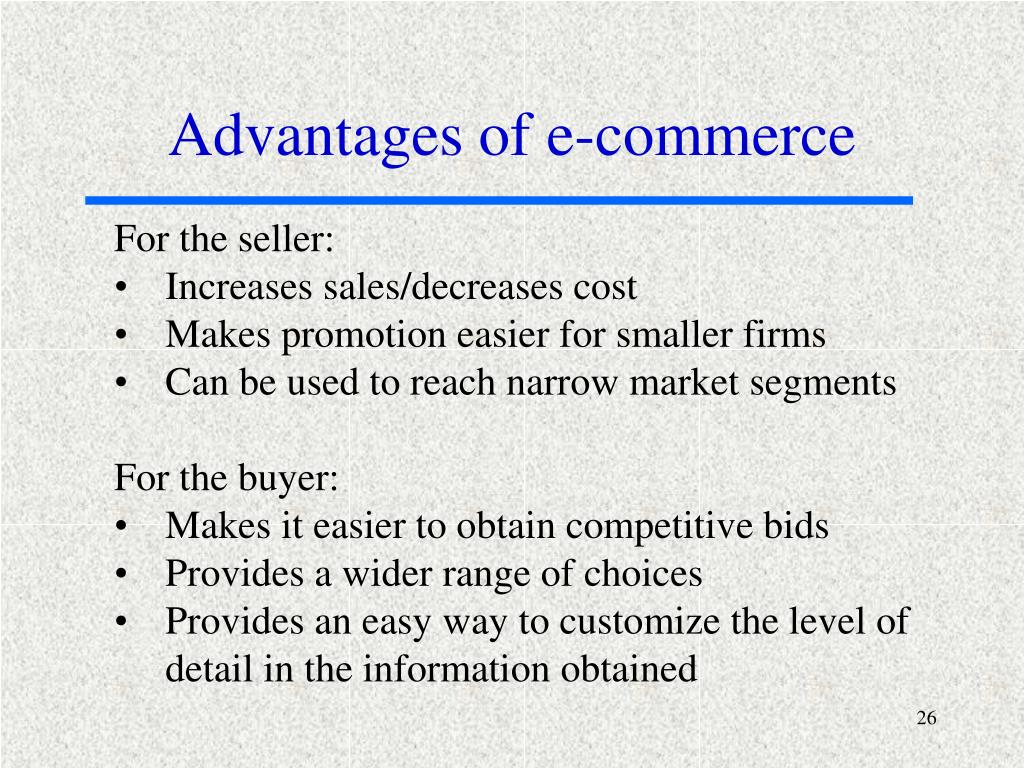 Advantages of e-commerce

For the seller:
• Increases sales/decreases cost
• Makes promotion easier for smaller firms
• Can be used to reach narrow market segments

For the buyer:
• Makes it easier to obtain competitive bids
• Provides a wider range of choices
• Provides an easy way to customize the level of detail in the information obtained

26